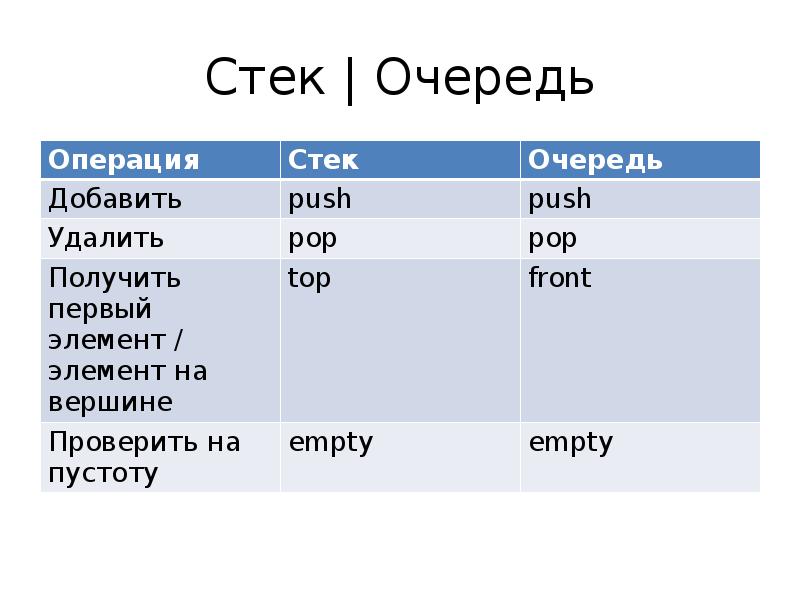 Стек | Очередь

| Операция | Стек | Очередь |
|---|---|---|
| Добавить | push | push |
| Удалить | pop | pop |
| Получить первый элемент / элемент на вершине | top | front |
| Проверить на пустоту | empty | empty |